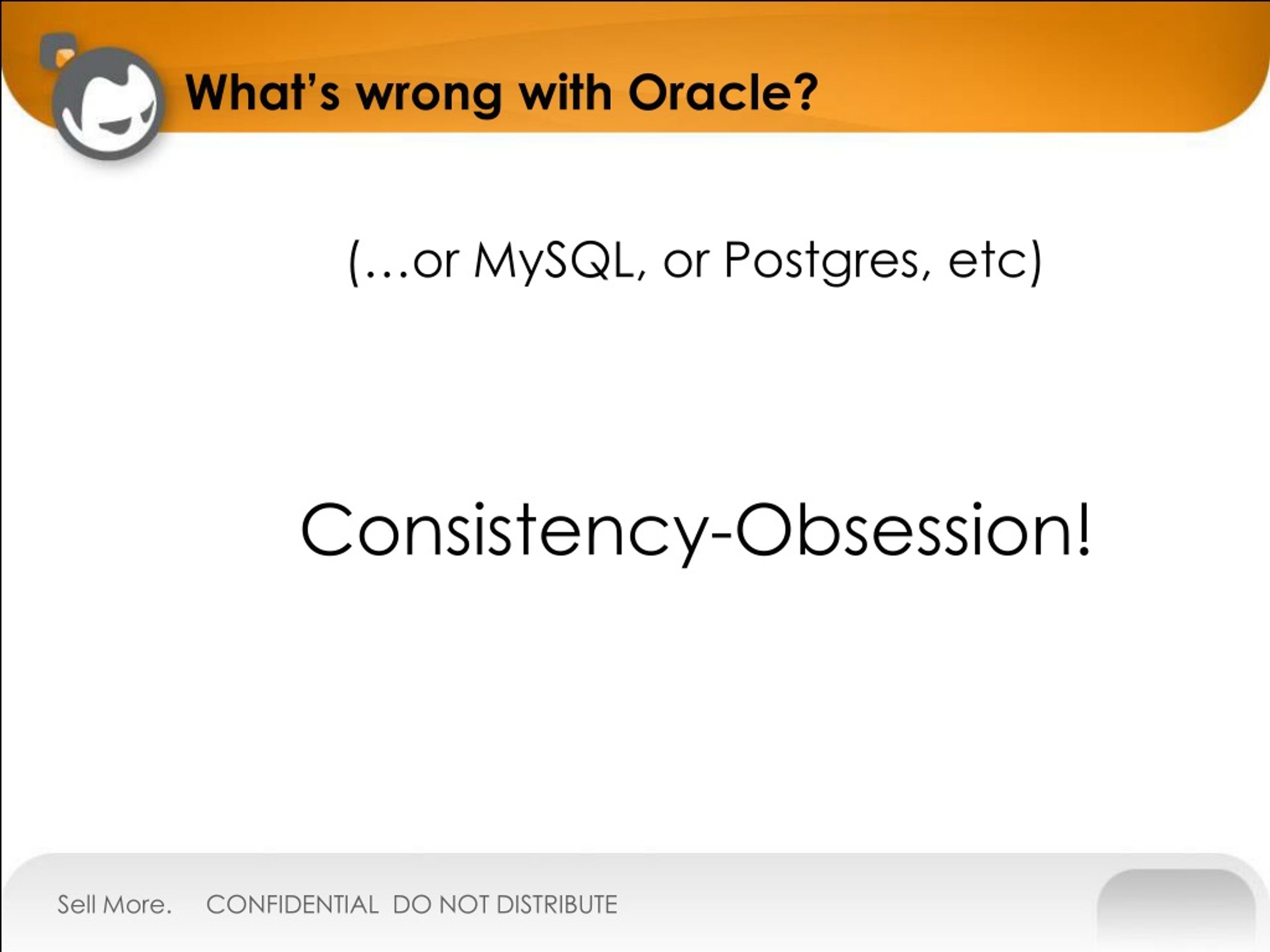 What's wrong with Oracle?

(…or MySQL, or Postgres, etc)

Consistency-Obsession!

Sell More. CONFIDENTIAL DO NOT DISTRIBUTE